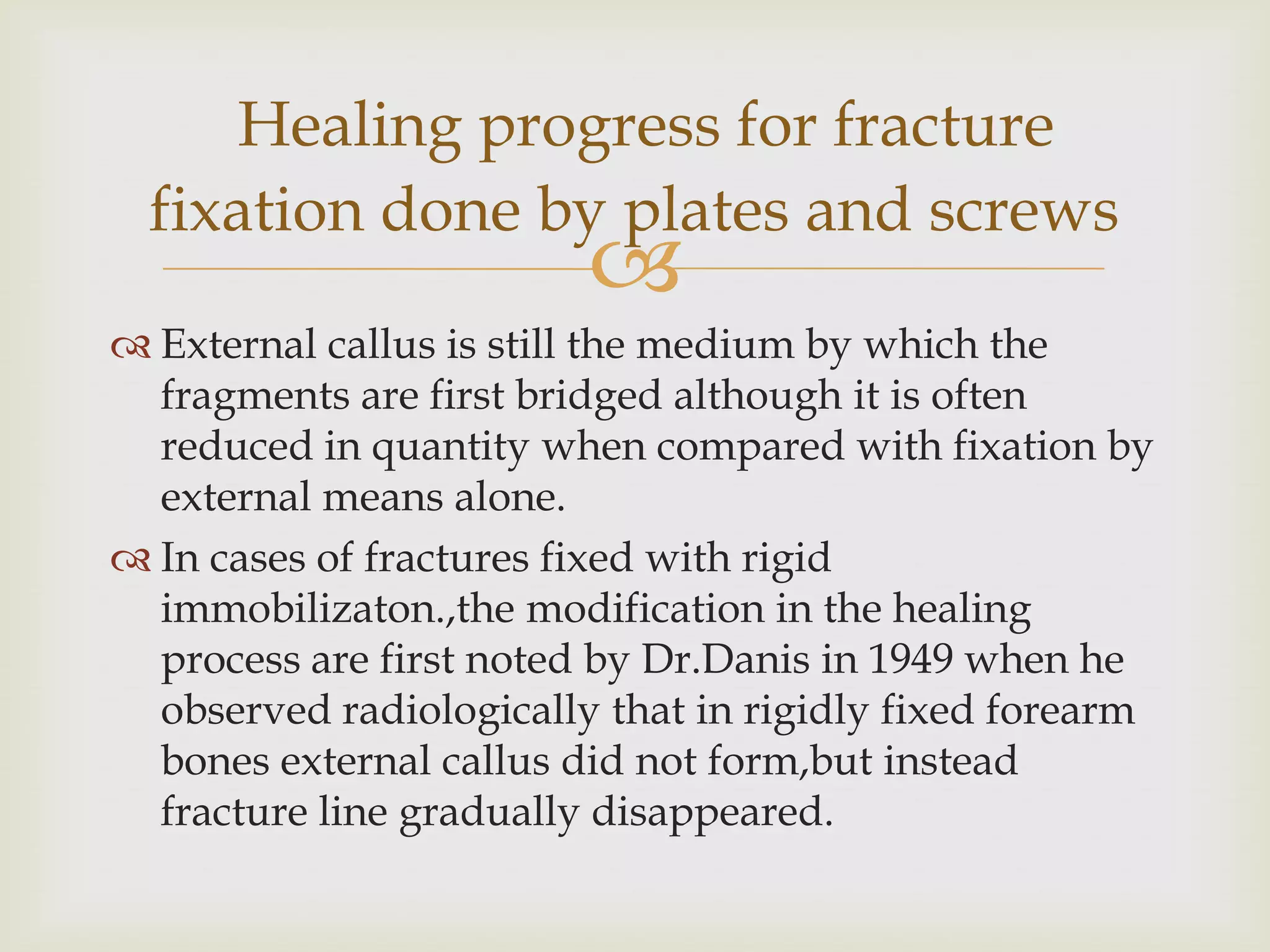 Healing progress for fracture fixation done by plates and screws

External callus is still the medium by which the fragments are first bridged although it is often reduced in quantity when compared with fixation by external means alone.

In cases of fractures fixed with rigid immobilizaton.,the modification in the healing process are first noted by Dr.Danis in 1949 when he observed radiologically that in rigidly fixed forearm bones external callus did not form,but instead fracture line gradually disappeared.